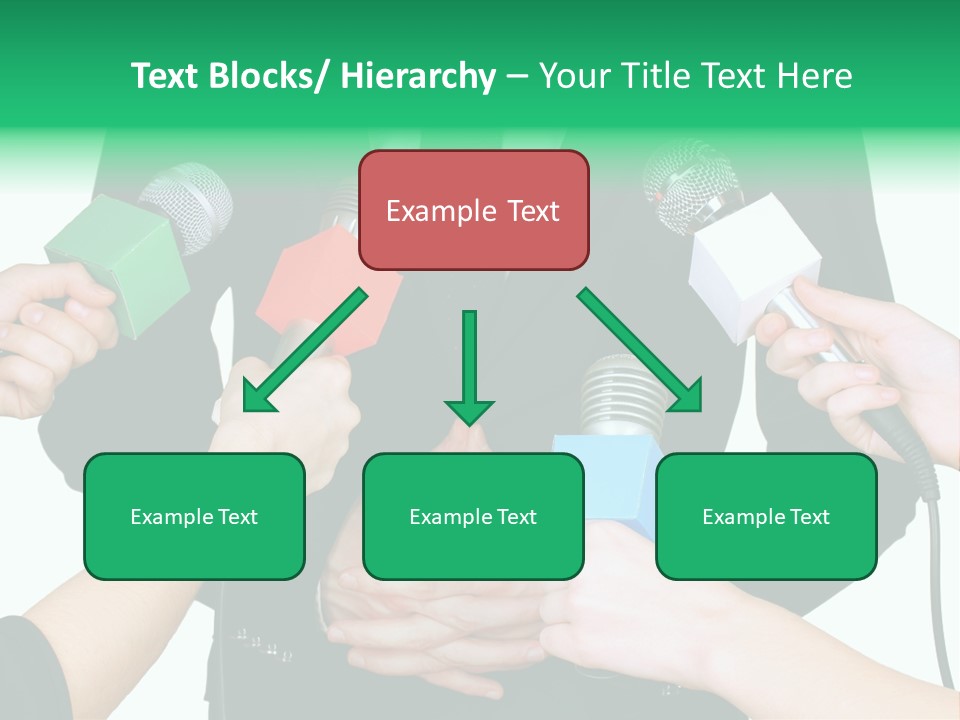 Text Blocks/ Hierarchy – Your Title Text Here

Example Text

Example Text

Example Text

Example Text